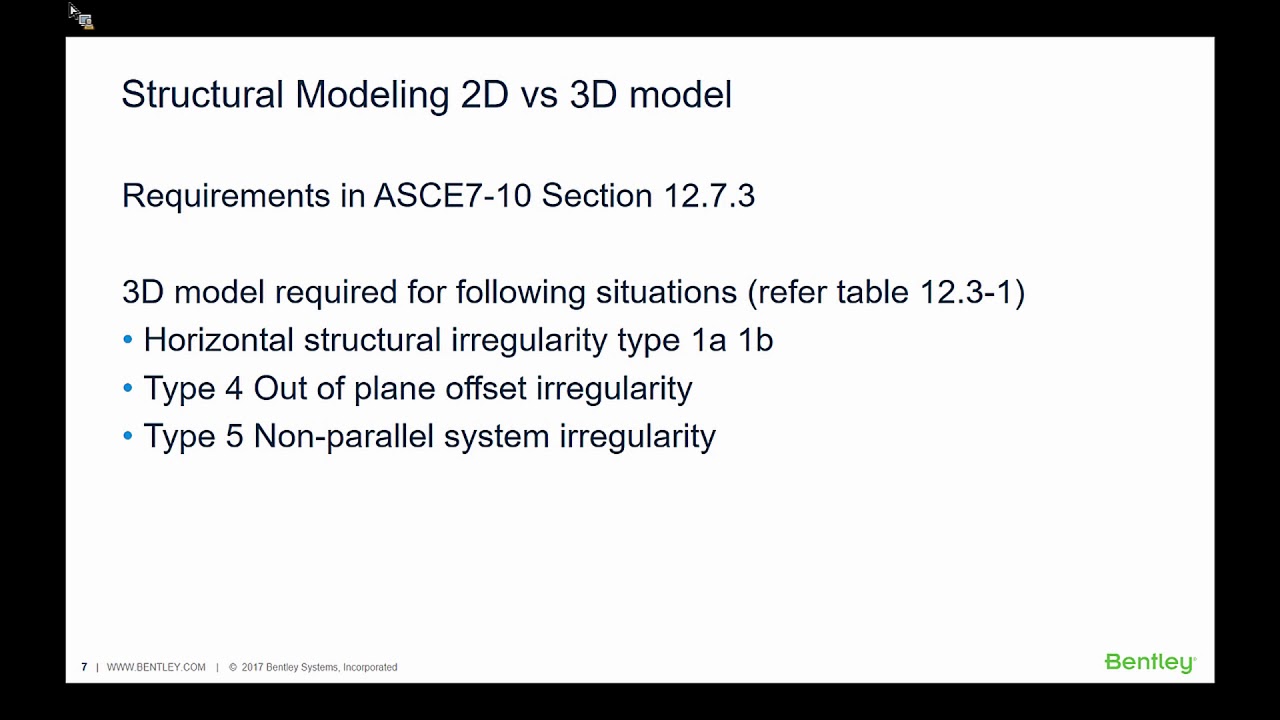 Structural Modeling 2D vs 3D model

Requirements in ASCE7-10 Section 12.7.3

3D model required for following situations (refer table 12.3-1)
• Horizontal structural irregularity type 1a 1b
• Type 4 Out of plane offset irregularity
• Type 5 Non-parallel system irregularity

7 | WWW.BENTLEY.COM | © 2017 Bentley Systems, Incorporated

Bentley